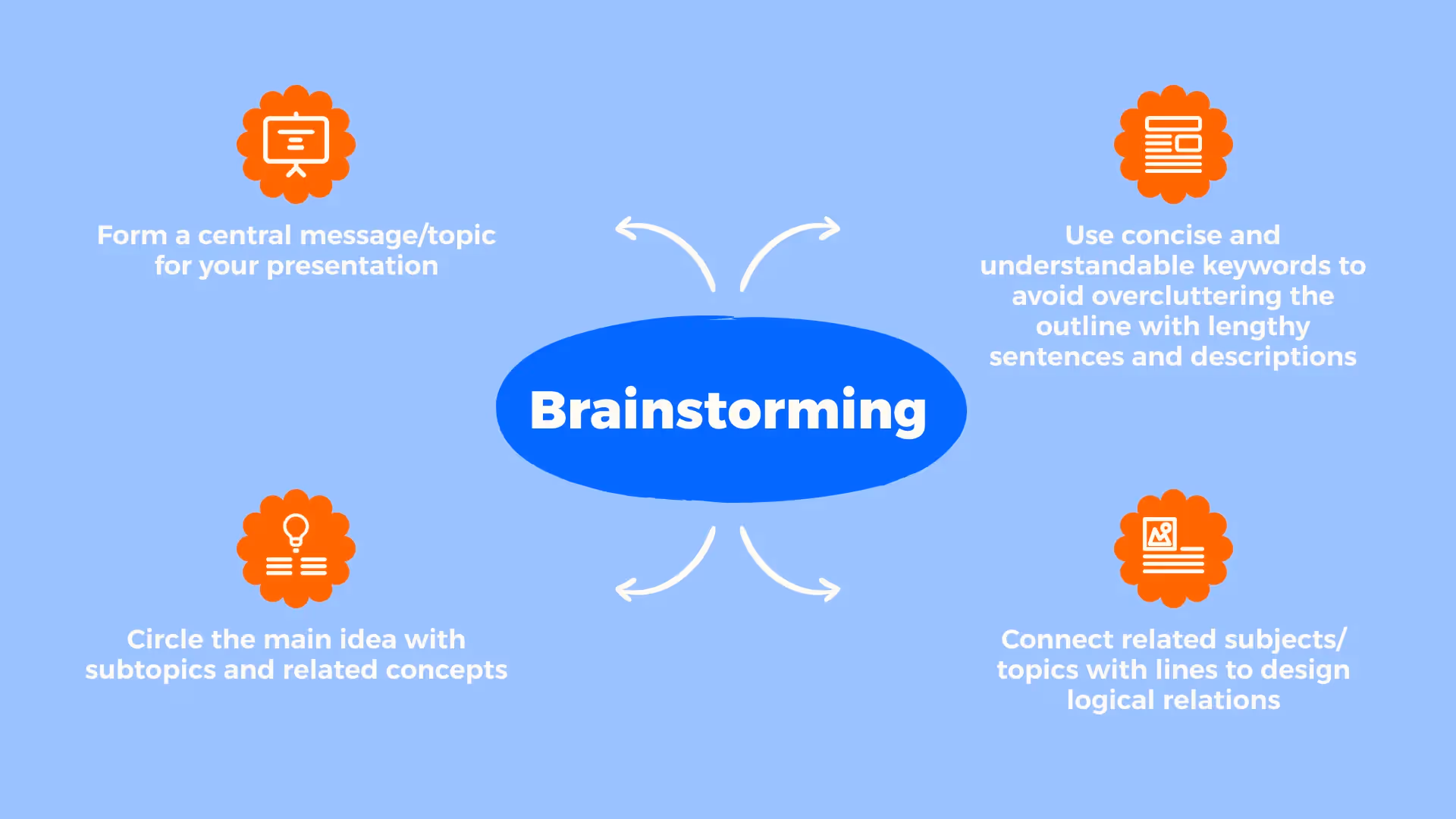 Form a central message/topic for your presentation

Use concise and understandable keywords to avoid overcluttering the outline with lengthy sentences and descriptions

Brainstorming

Circle the main idea with subtopics and related concepts

Connect related subjects/ topics with lines to design logical relations